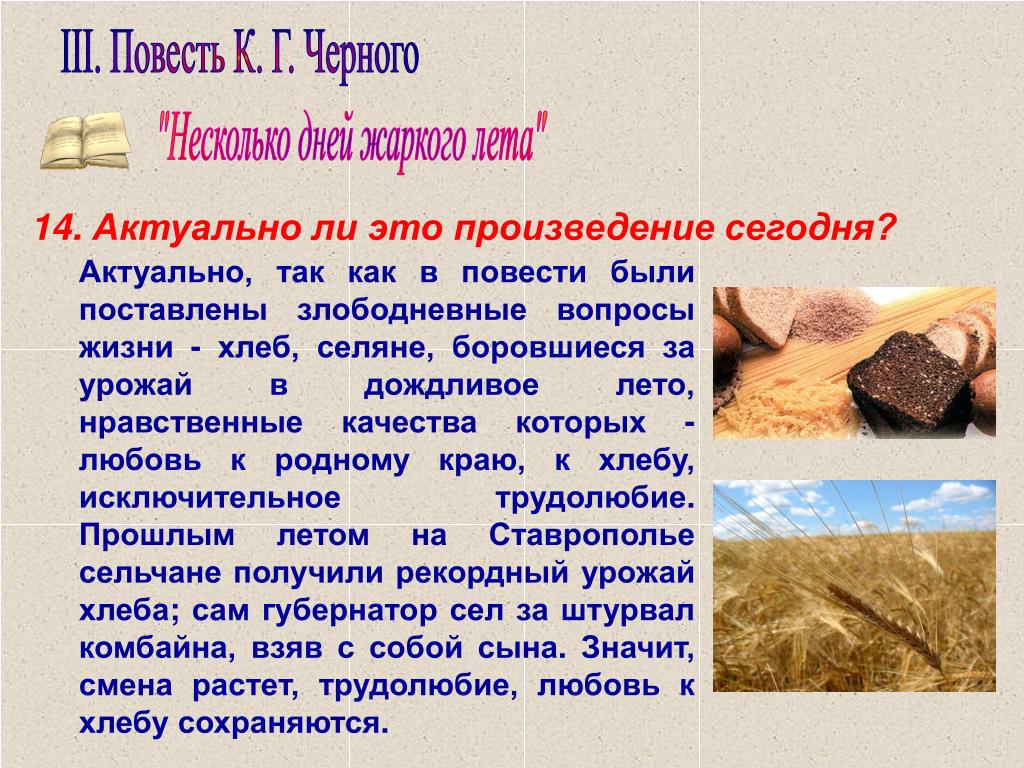 III. Повесть К. Г. Черного

"Несколько дней жаркого лета"

14. Актуально ли это произведение сегодня?

Актуально, так как в повести были поставлены злободневные вопросы жизни - хлеб, селяне, боровшиеся за урожай в дождливое лето, нравственные качества которых - любовь к родному краю, к хлебу, исключительное трудолюбие. Прошлым летом на Ставрополье сельчане получили рекордный урожай хлеба; сам губернатор сел за штурвал комбайна, взяв с собой сына. Значит, смена растет, трудолюбие, любовь к хлебу сохраняются.